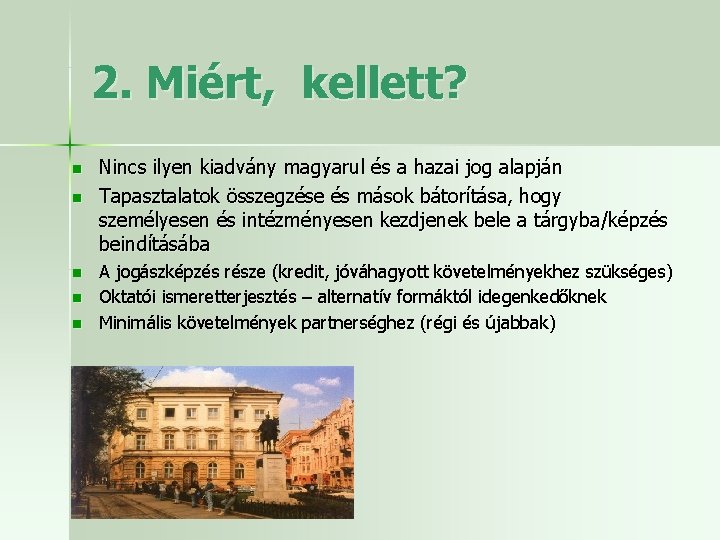 2. Miért, kellett?

- Nincs ilyen kiadvány magyarul és a hazai jog alapján
- Tapasztalatok összegzése és mások bátorítása, hogy személyesen és intézményesen kezdjenek bele a tárgyba/képzés beindításába
- A jogászképzés része (kredit, jóváhagyott követelményekhez szükséges)
- Oktatói ismeretterjesztés – alternatív formáktól idegenkedőknek
- Minimális követelmények partnerséghez (régi és újabbak)